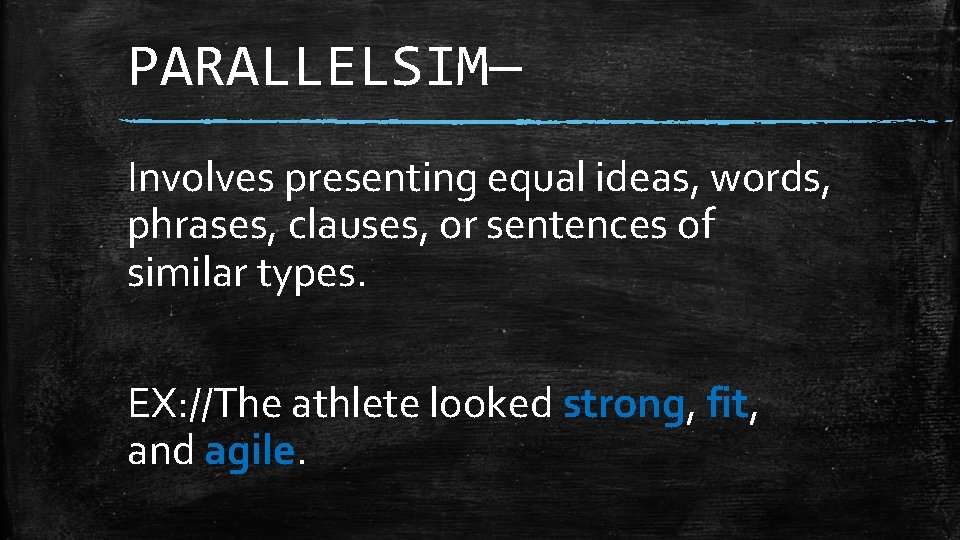 PARALLELSIM—

Involves presenting equal ideas, words, phrases, clauses, or sentences of similar types.

EX://The athlete looked strong, fit, and agile.